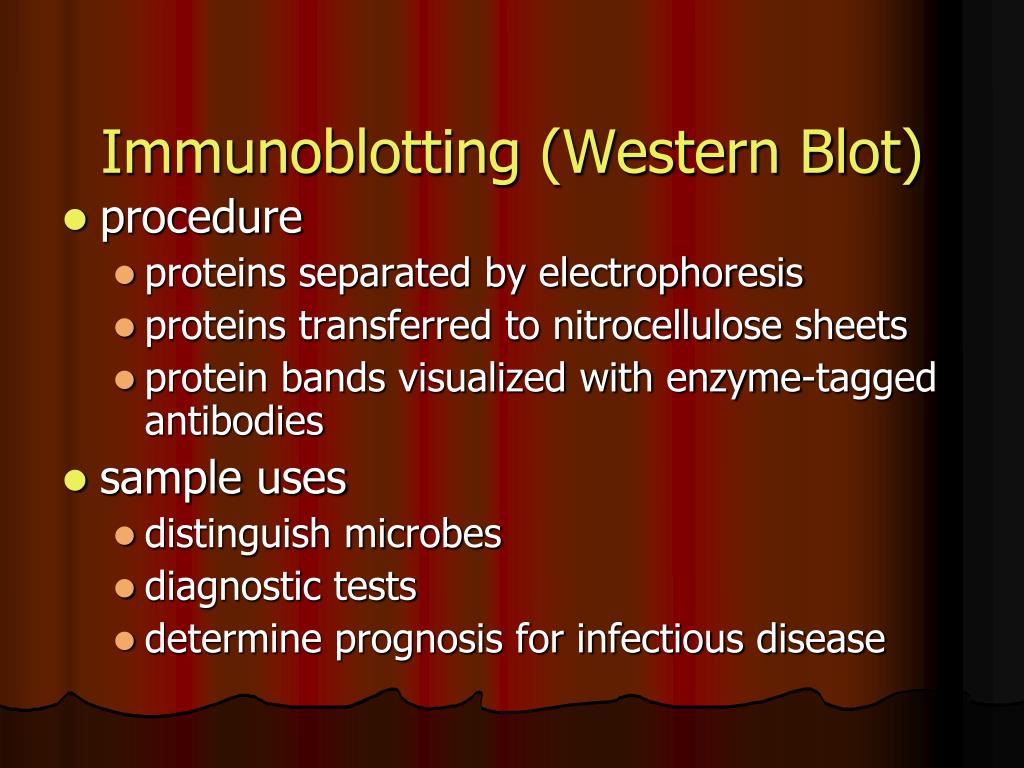 Immunoblotting (Western Blot)

- procedure
  - proteins separated by electrophoresis
  - proteins transferred to nitrocellulose sheets
  - protein bands visualized with enzyme-tagged antibodies
- sample uses
  - distinguish microbes
  - diagnostic tests
  - determine prognosis for infectious disease